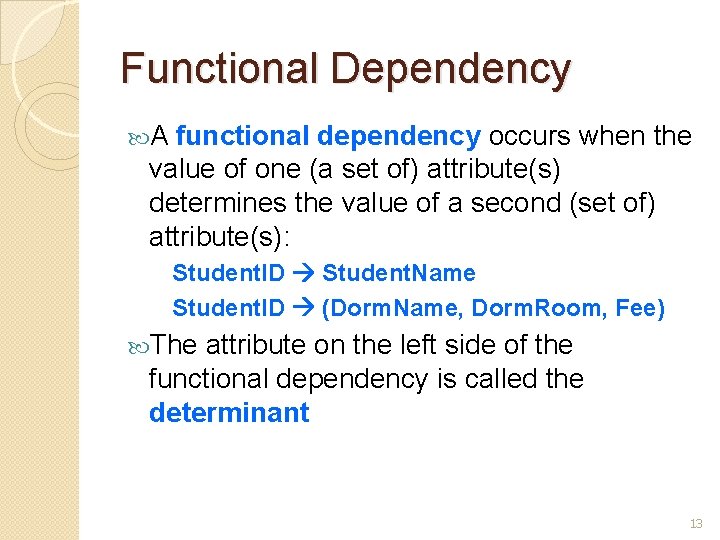 Functional Dependency

A functional dependency occurs when the value of one (a set of) attribute(s) determines the value of a second (set of) attribute(s):

StudentID → StudentName

StudentID → (DormName, DormRoom, Fee)

The attribute on the left side of the functional dependency is called the determinant

13